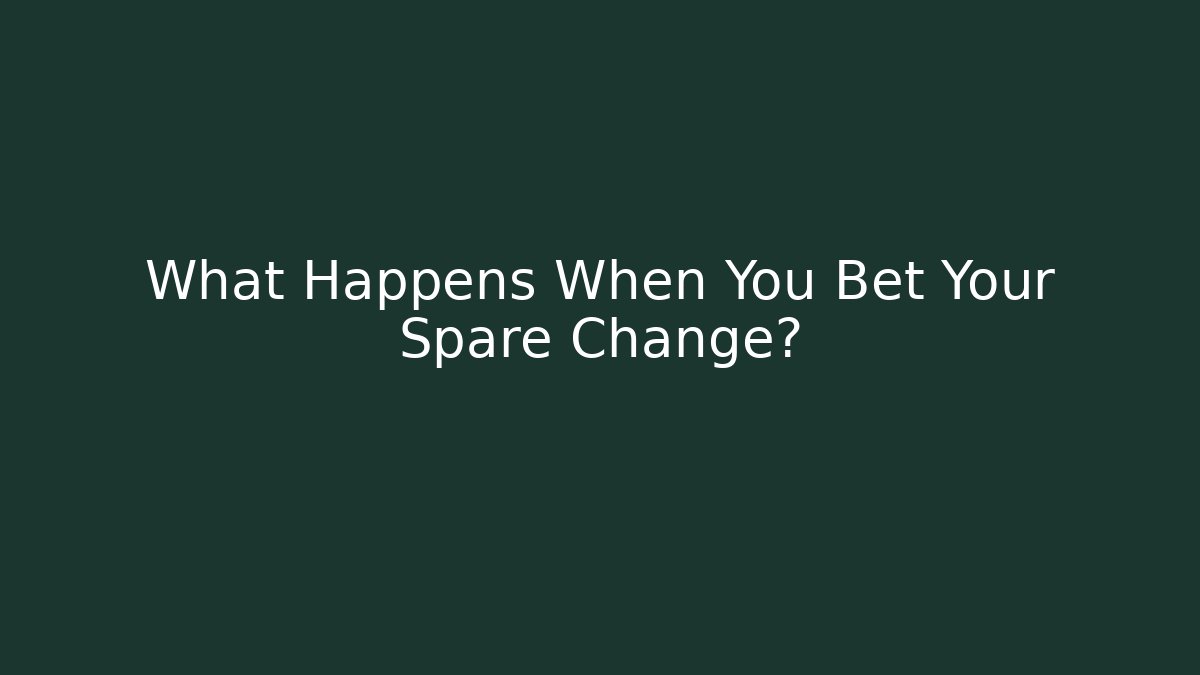 What Happens When You Bet Your Spare Change?